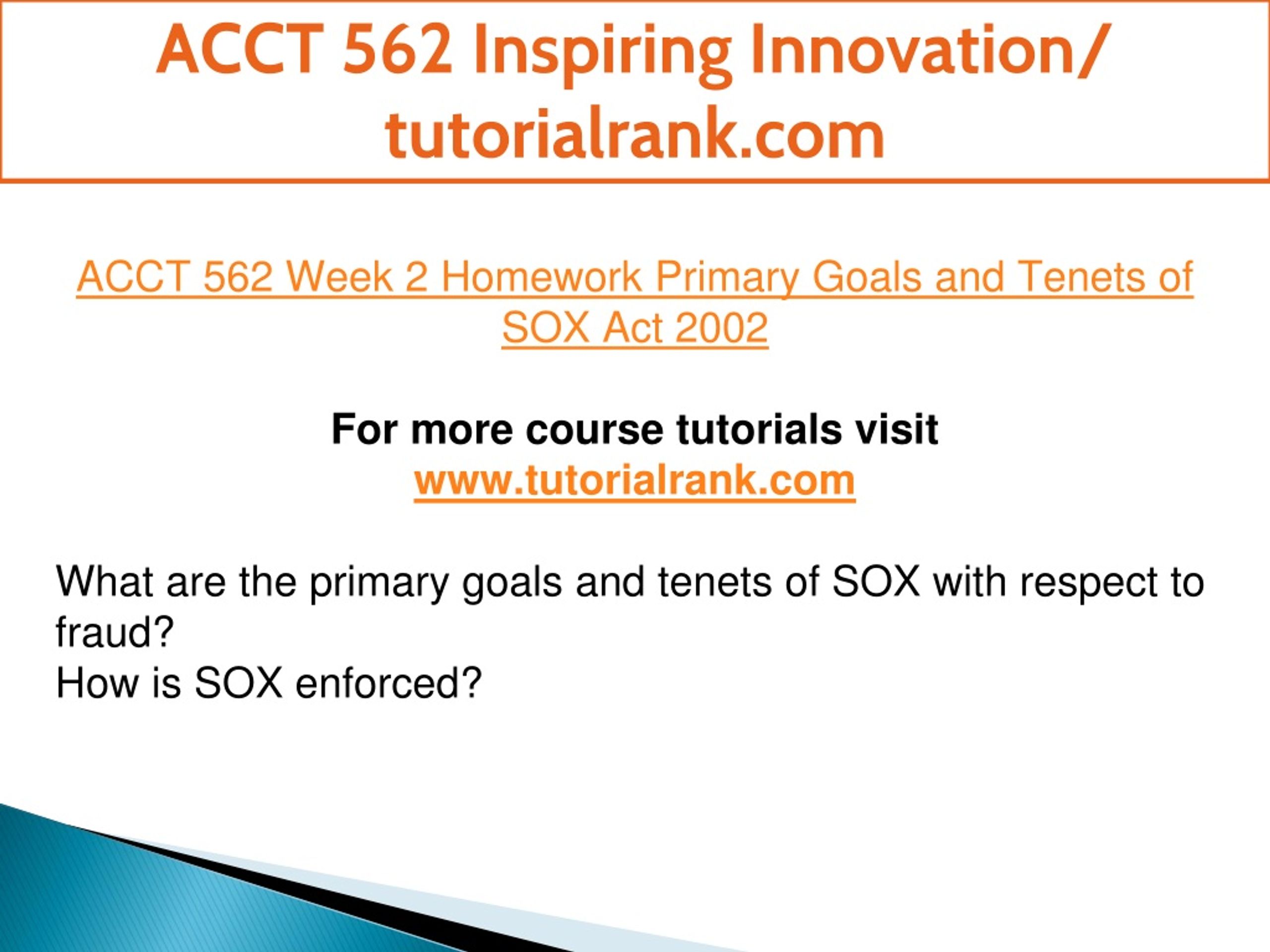 ACCT 562 Inspiring Innovation/ tutorialrank.com

ACCT 562 Week 2 Homework Primary Goals and Tenets of SOX Act 2002

For more course tutorials visit
www.tutorialrank.com

What are the primary goals and tenets of SOX with respect to fraud?
How is SOX enforced?